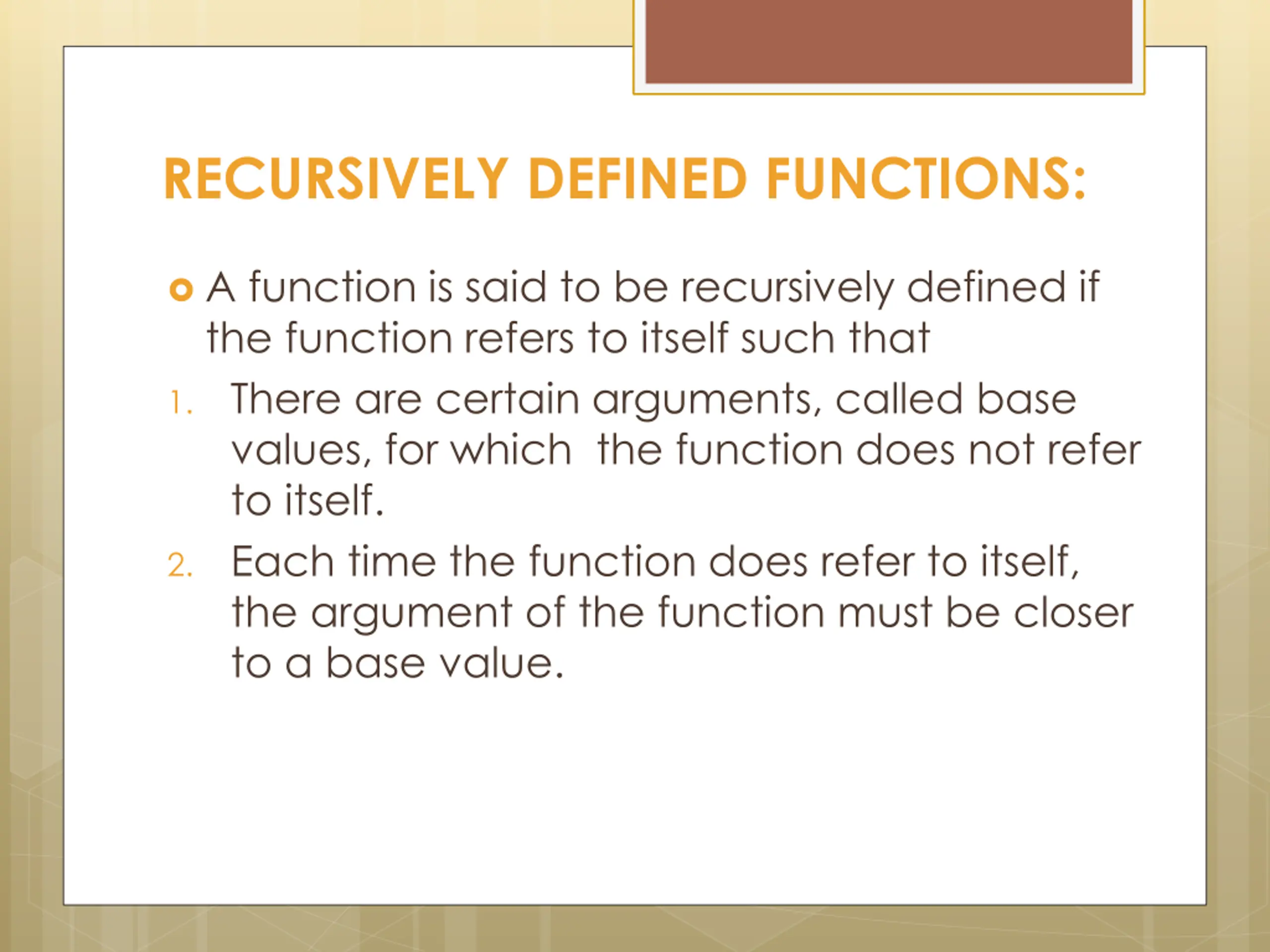 RECURSIVELY DEFINED FUNCTIONS:

A function is said to be recursively defined if the function refers to itself such that

1. There are certain arguments, called base values, for which the function does not refer to itself.

2. Each time the function does refer to itself, the argument of the function must be closer to a base value.